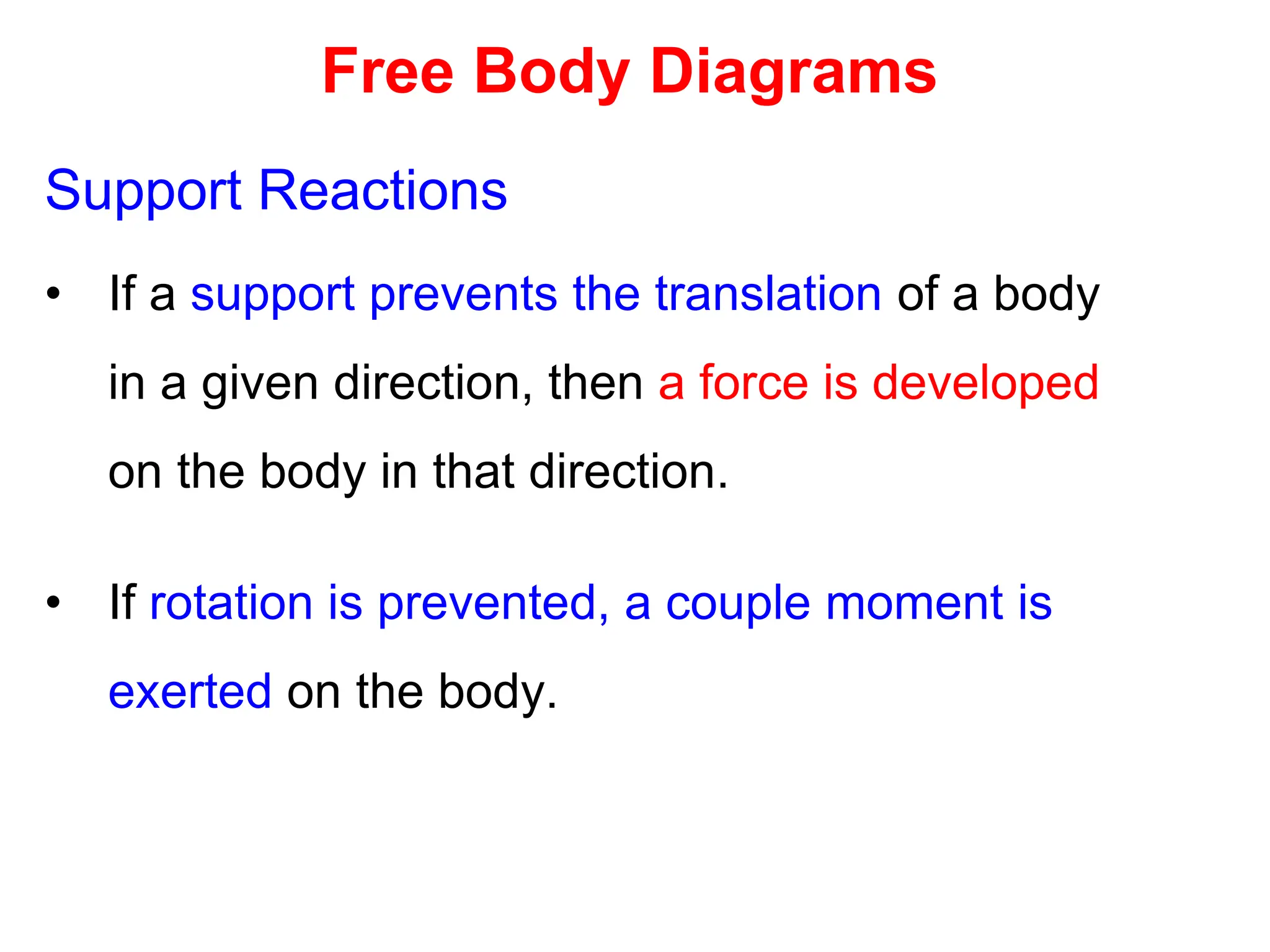 Free Body Diagrams

Support Reactions

• If a support prevents the translation of a body in a given direction, then a force is developed on the body in that direction.

• If rotation is prevented, a couple moment is exerted on the body.